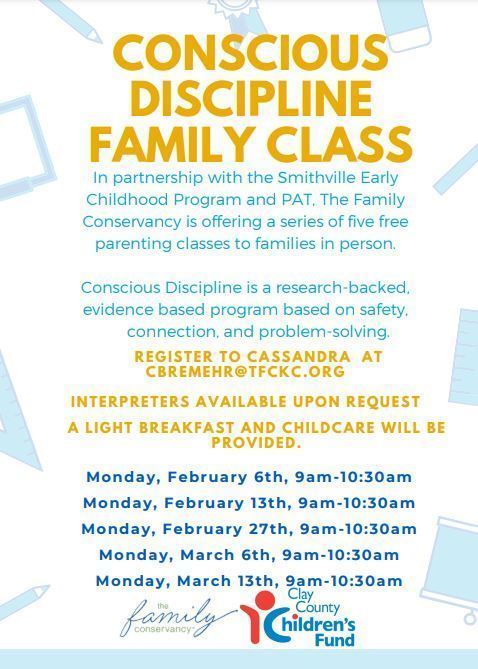 CONSCIOUS DISCIPLINE FAMILY CLASS

In partnership with the Smithville Early Childhood Program and PAT, The Family Conservancy is offering a series of five free parenting classes to families in person.

Conscious Discipline is a research-backed, evidence based program based on safety, connection, and problem-solving.

REGISTER TO CASSANDRA AT CBREMEHR@TFCKC.ORG

INTERPRETERS AVAILABLE UPON REQUEST

A LIGHT BREAKFAST AND CHILDCARE WILL BE PROVIDED.

Monday, February 6th, 9am-10:30am

Monday, February 13th, 9am-10:30am

Monday, February 27th, 9am-10:30am

Monday, March 6th, 9am-10:30am

Monday, March 13th, 9am-10:30am

the family conservancy

Clay County Children's Fund